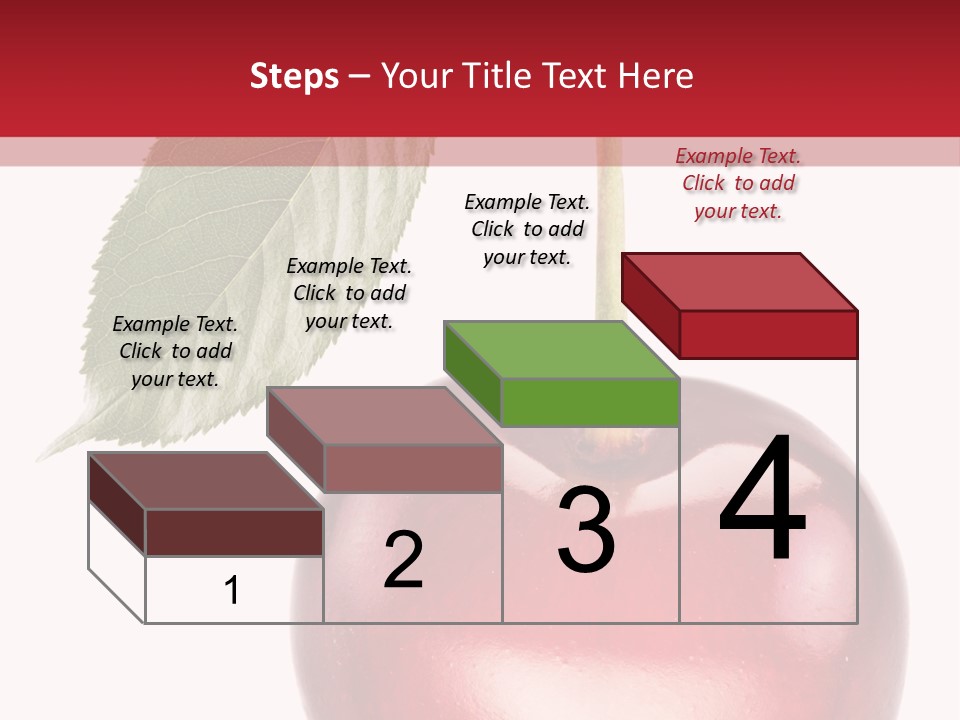 Steps – Your Title Text Here

Example Text. Click to add your text.

Example Text. Click to add your text.

Example Text. Click to add your text.

Example Text. Click to add your text.

1

2

3

4